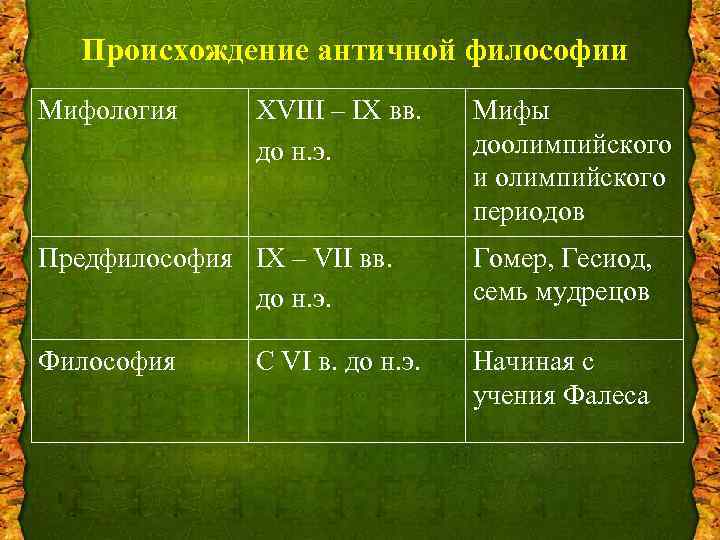 Происхождение античной философии

| Мифология | XVIII – IX вв. до н.э. | Мифы доолимпийского и олимпийского периодов |
|---|---|---|
| Предфилософия | IX – VII вв. до н.э. | Гомер, Гесиод, семь мудрецов |
| Философия | С VI в. до н.э. | Начиная с учения Фалеса |